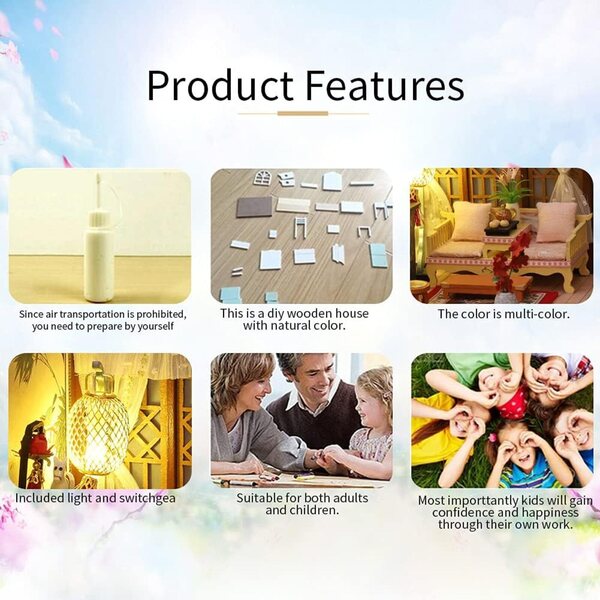 Product Features

Since air transportation is prohibited, you need to prepare by yourself

This is a diy wooden house with natural color.

The color is multi-color.

Included light and switchgea

Suitable for both adults and children.

Most importtantly kids will gain confidence and happiness through their own work.